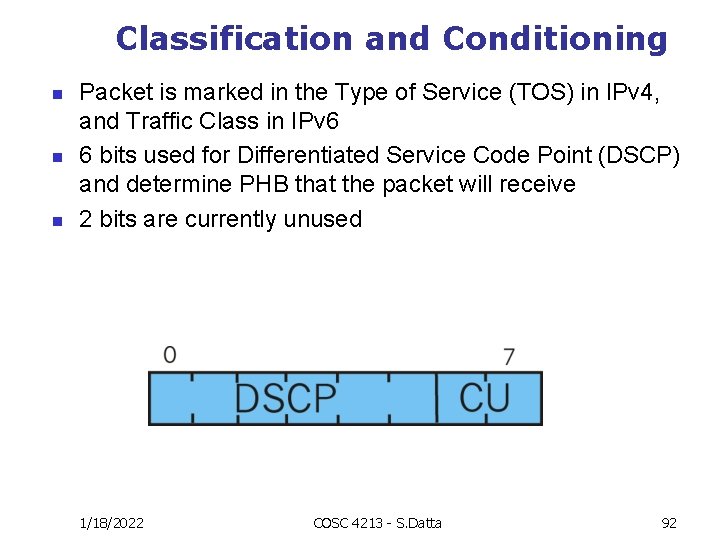 Classification and Conditioning

Packet is marked in the Type of Service (TOS) in IPv4, and Traffic Class in IPv6

6 bits used for Differentiated Service Code Point (DSCP) and determine PHB that the packet will receive

2 bits are currently unused

0 7

DSCP CU

1/18/2022 COSC 4213 - S.Datta 92